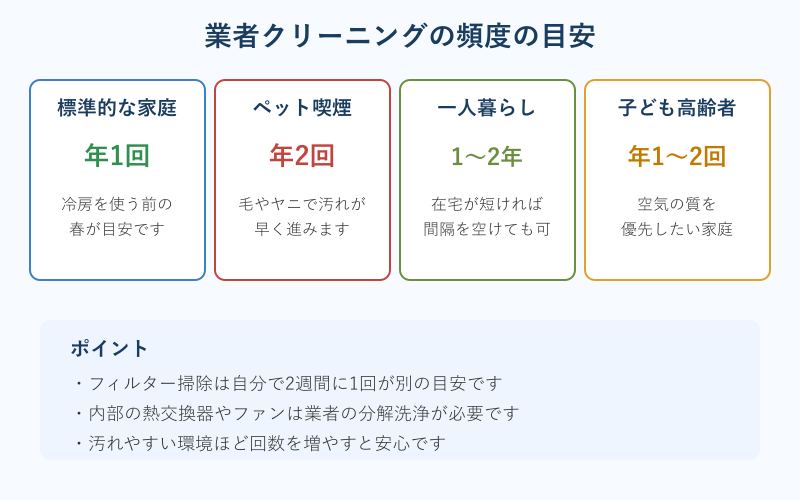 業者クリーニングの頻度の目安

標準的な家庭

年1回

冷房を使う前の春が目安です

ペット喫煙

年2回

毛やヤニで汚れが早く進みます

一人暮らし

1〜2年

在宅が短ければ間隔を空けても可

子ども高齢者

年1〜2回

空気の質を優先したい家庭

ポイント

・フィルター掃除は自分で2週間に1回が別の目安です
・内部の熱交換器やファンは業者の分解洗浄が必要です
・汚れやすい環境ほど回数を増やすと安心です